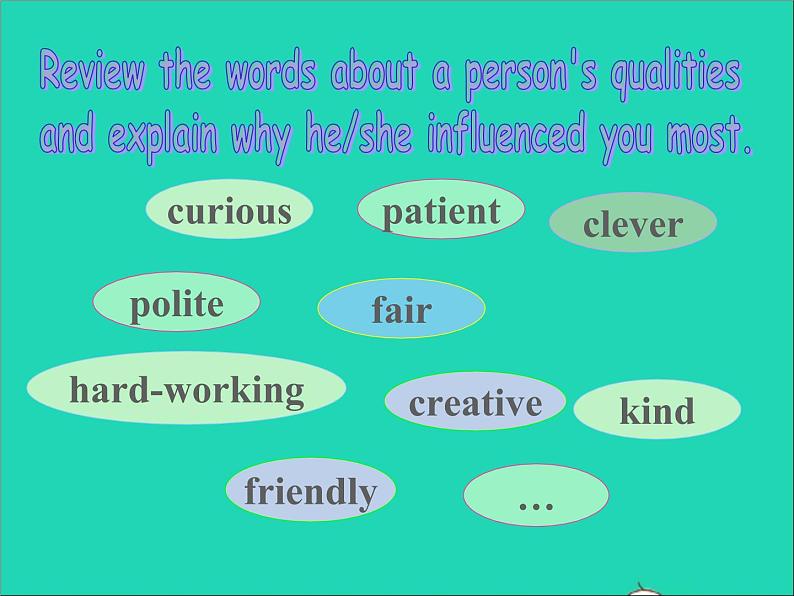 Review the words about a person's qualities and explain why he/she influenced you most.

curious

patient

clever

polite

fair

hard-working

creative

kind

friendly

…